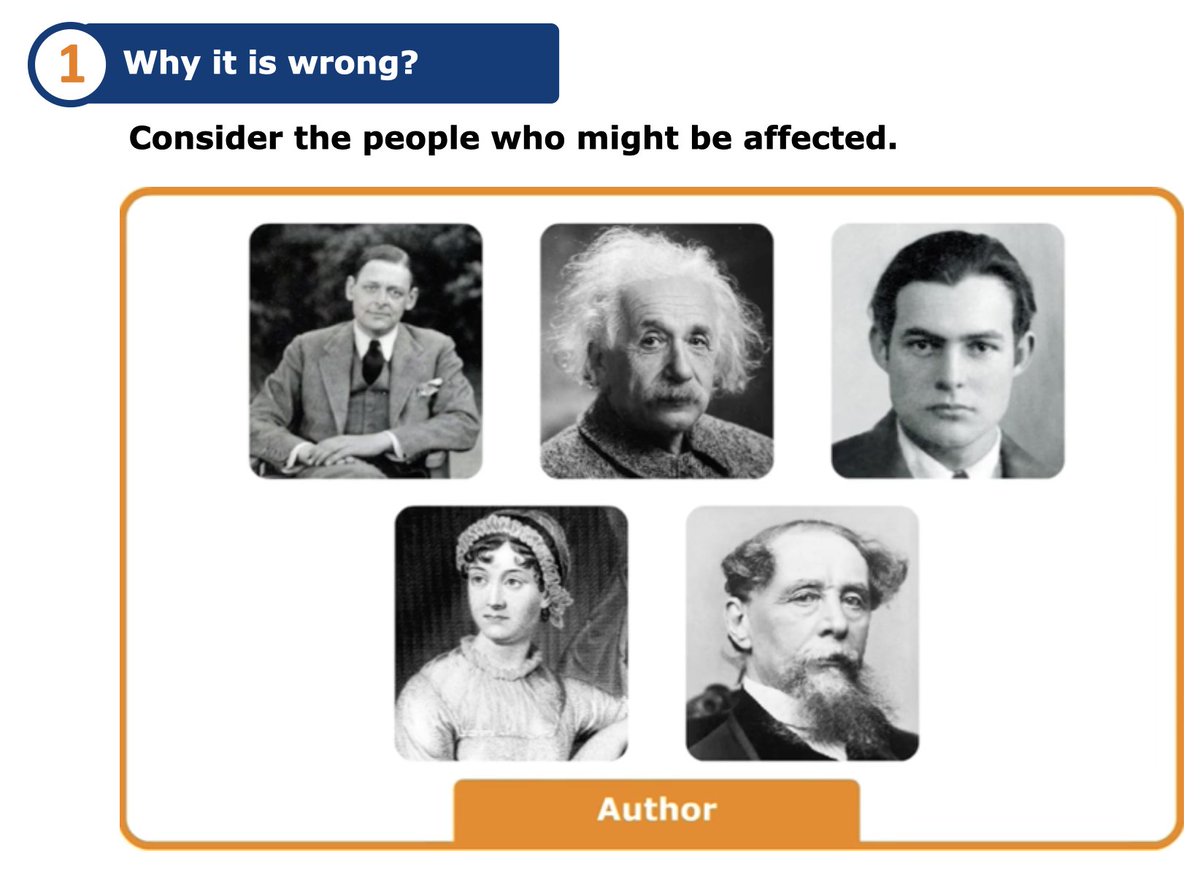 1 Why it is wrong?

Consider the people who might be affected.

Author